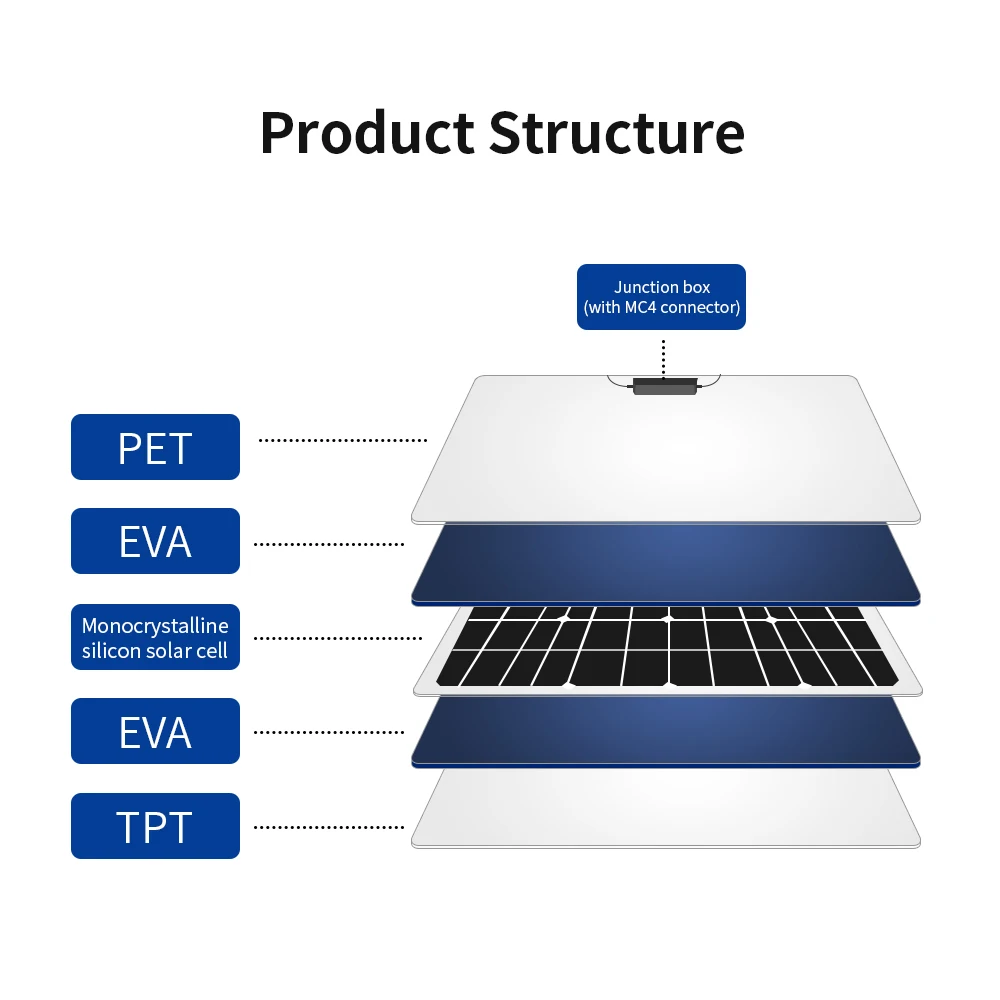 Product Structure

Junction box
(with MC4 connector)

PET

EVA

Monocrystalline silicon solar cell

EVA

TPT